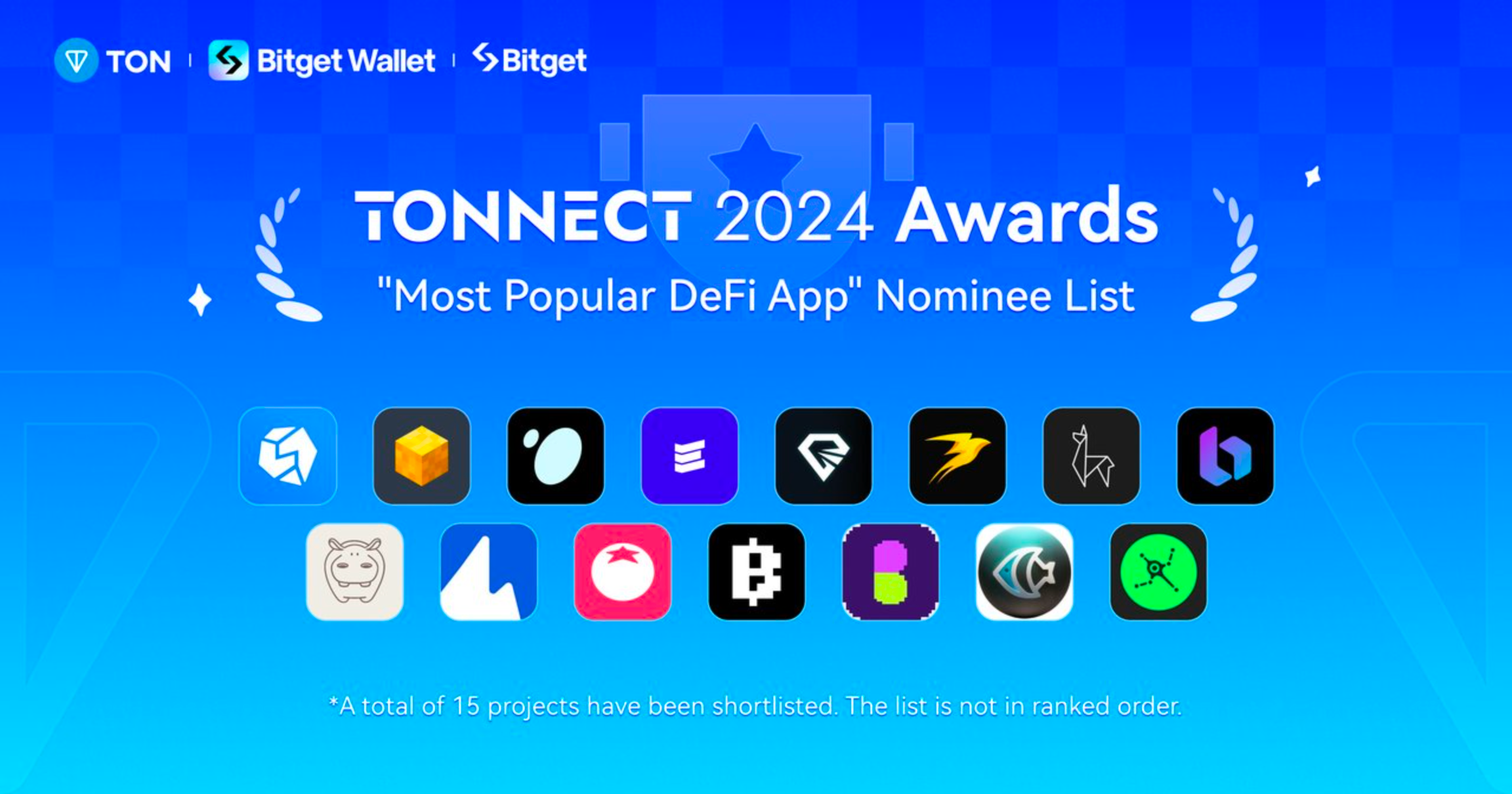 TON | Bitget Wallet | Bitget

TONNECT 2024 Awards

"Most Popular DeFi App" Nominee List

*A total of 15 projects have been shortlisted. The list is not in ranked order.